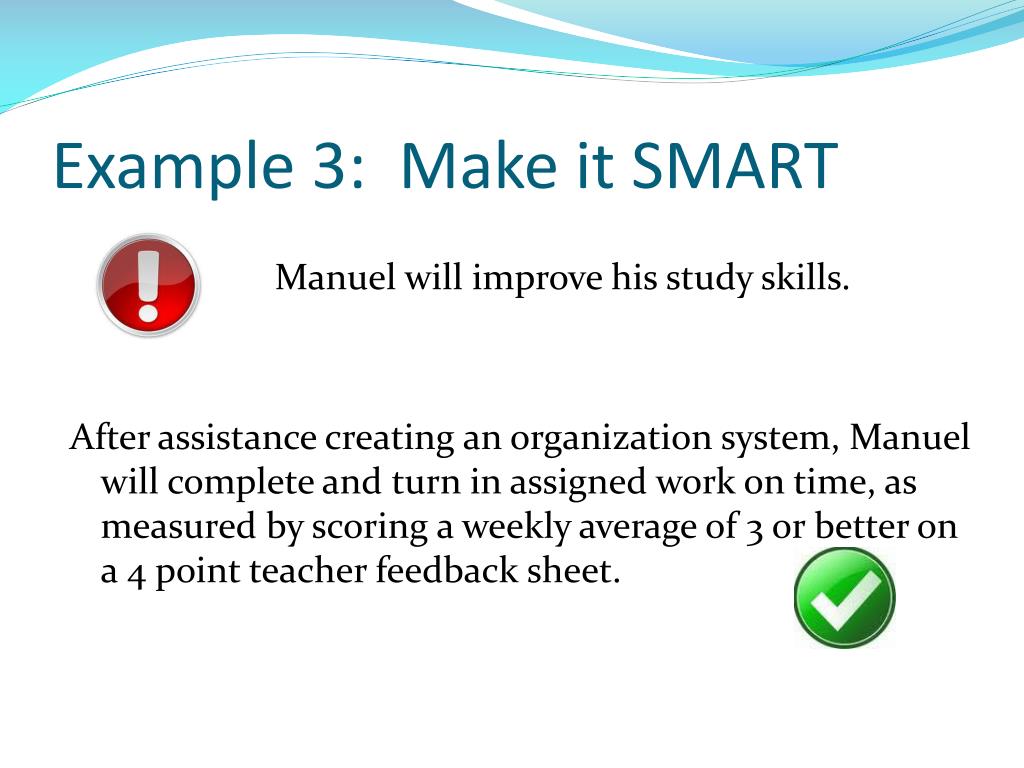 Example 3: Make it SMART

Manuel will improve his study skills.

After assistance creating an organization system, Manuel will complete and turn in assigned work on time, as measured by scoring a weekly average of 3 or better on a 4 point teacher feedback sheet.